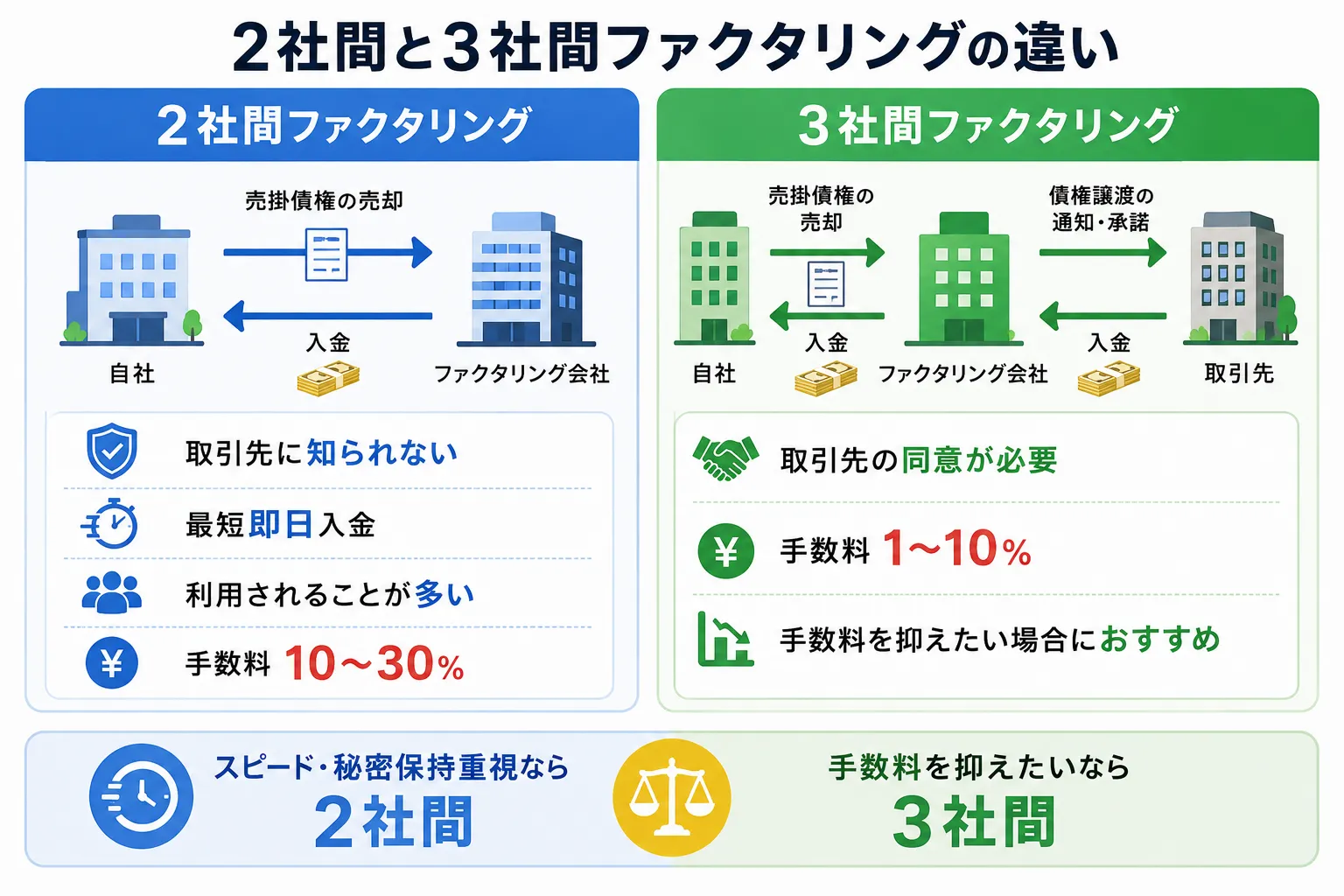 2社間と3社間ファクタリングの違い

2社間ファクタリング

売掛債権の売却

入金

自社

ファクタリング会社

取引先に知られない

最短即日入金

利用されることが多い

手数料 10～30%

3社間ファクタリング

売掛債権の売却

債権譲渡の通知・承諾

入金

入金

自社

ファクタリング会社

取引先

取引先の同意が必要

手数料 1～10%

手数料を抑えたい場合におすすめ

スピード・秘密保持重視なら
2社間

手数料を抑えたいなら
3社間